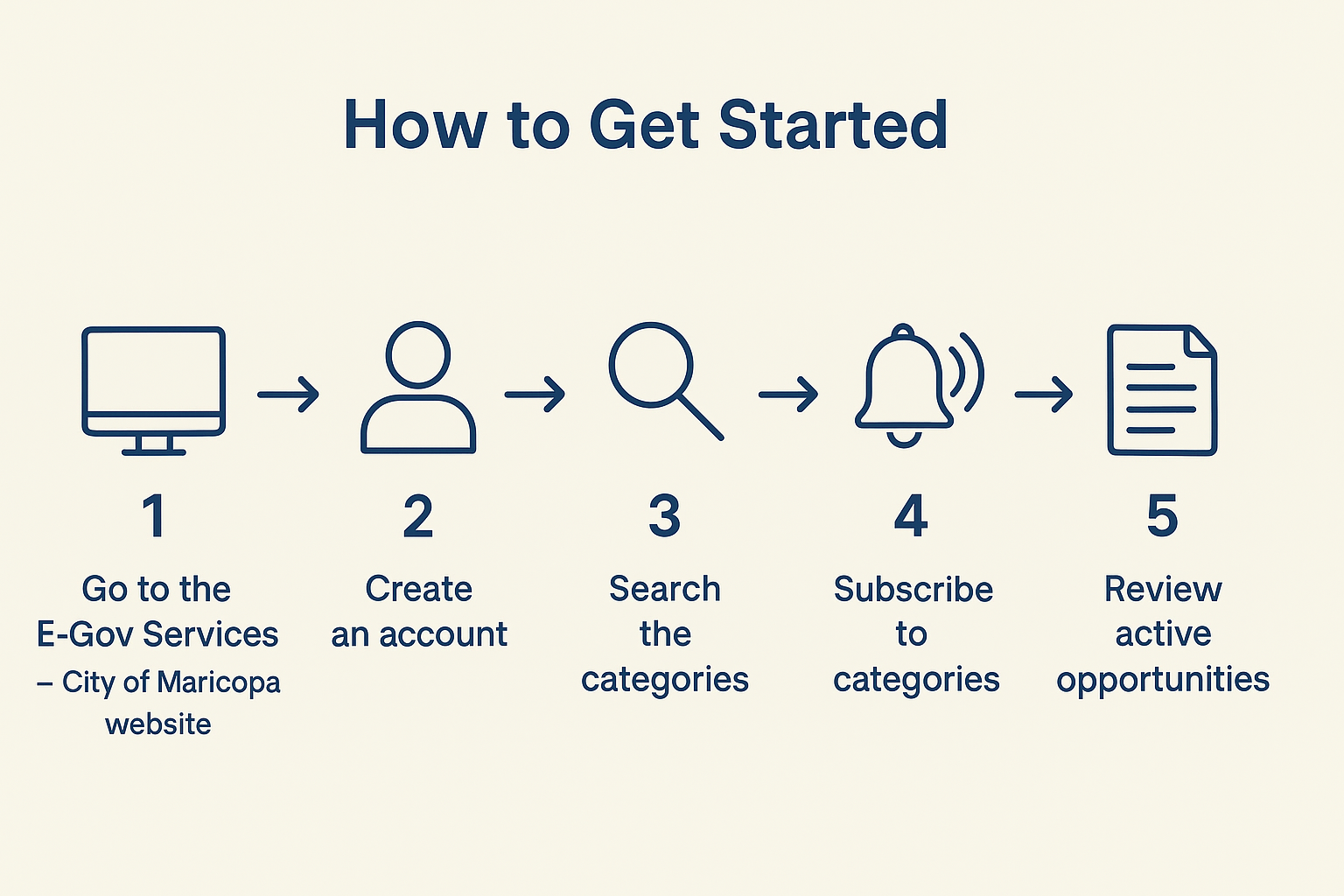 How to Get Started

1
Go to the E-Gov Services – City of Maricopa website

2
Create an account

3
Search the categories

4
Subscribe to categories

5
Review active opportunities